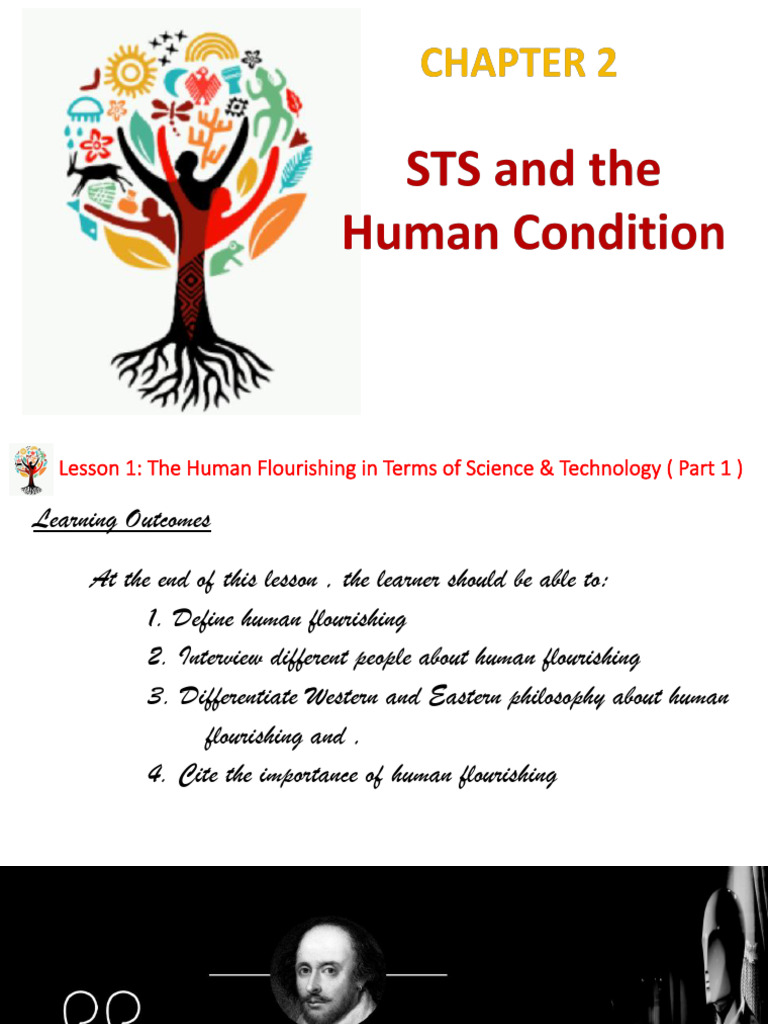 CHAPTER 2

STS and the Human Condition

Lesson 1: The Human Flourishing in Terms of Science & Technology ( Part 1 )

Learning Outcomes

At the end of this lesson , the learner should be able to:

1. Define human flourishing
2. Interview different people about human flourishing
3. Differentiate Western and Eastern philosophy about human flourishing and ,
4. Cite the importance of human flourishing